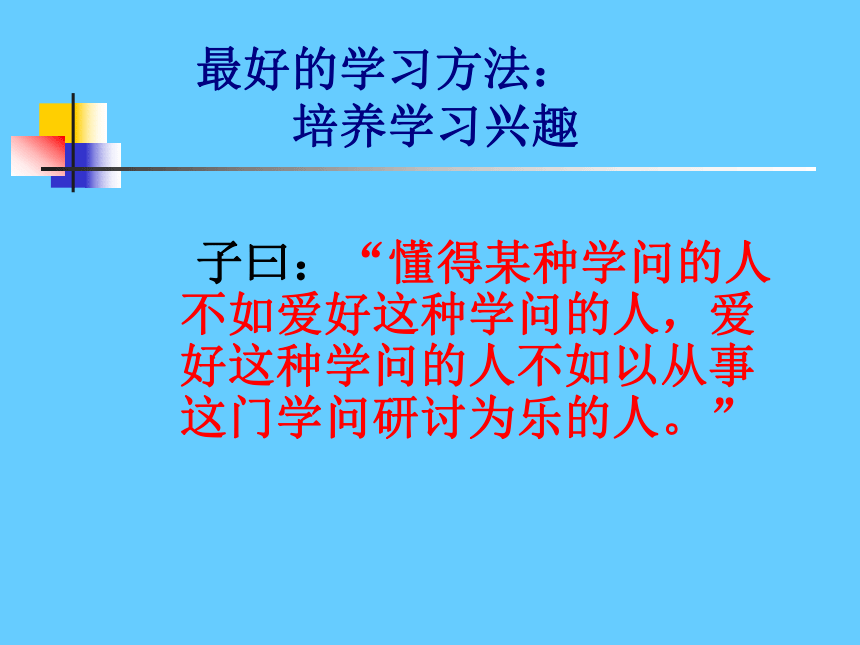 最好的学习方法：
培养学习兴趣

子曰：“懂得某种学问的人不如爱好这种学问的人，爱好这种学问的人不如以从事这门学问研讨为乐的人。”